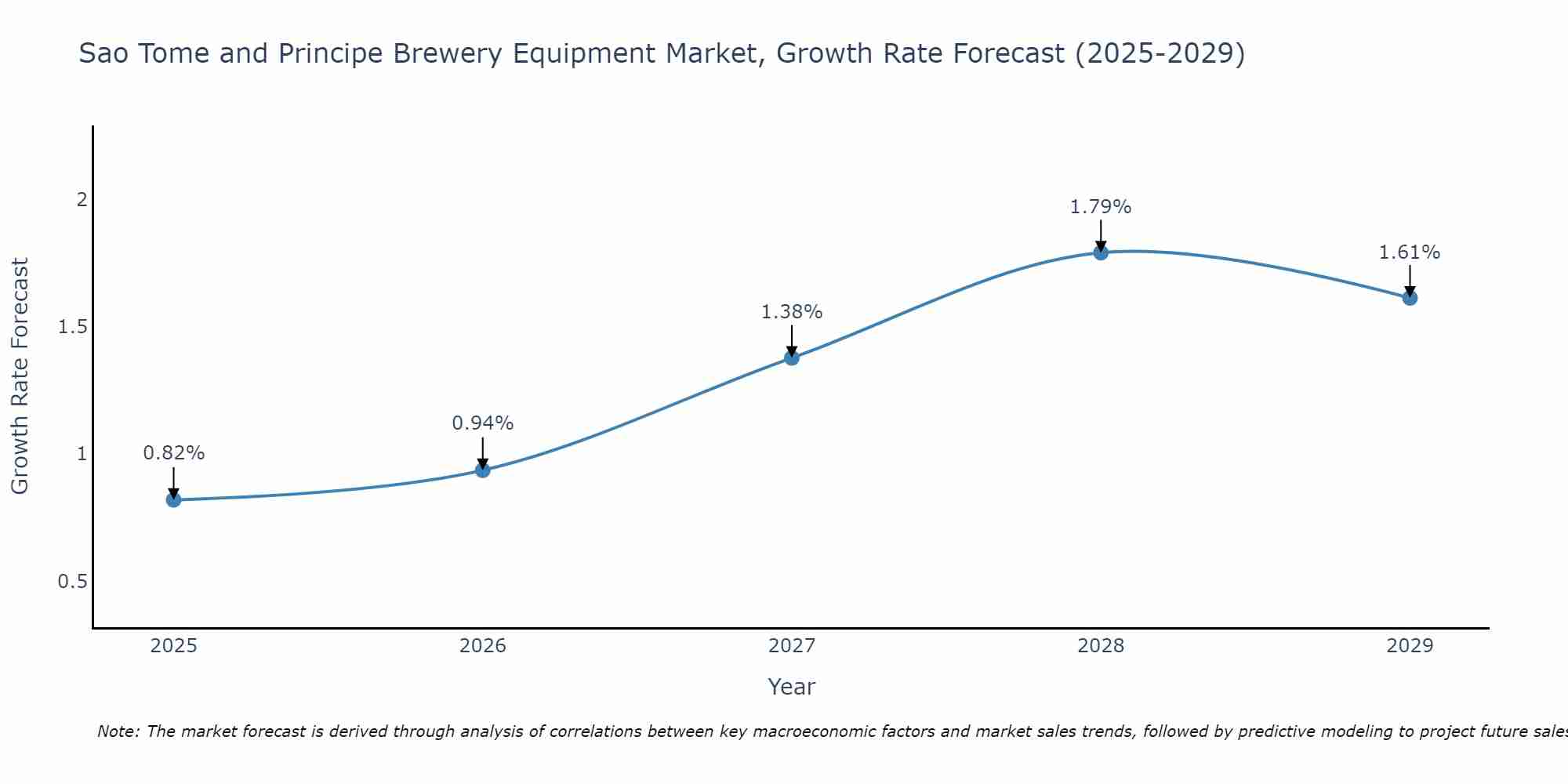 Sao Tome and Principe Brewery Equipment Market, Growth Rate Forecast (2025-2029)

Growth Rate Forecast

2
1.5
1
0.5

0.82%
0.94%
1.38%
1.79%
1.61%

2025
2026
2027
2028
2029

Year

Note: The market forecast is derived through analysis of correlations between key macroeconomic factors and market sales trends, followed by predictive modeling to project future sales